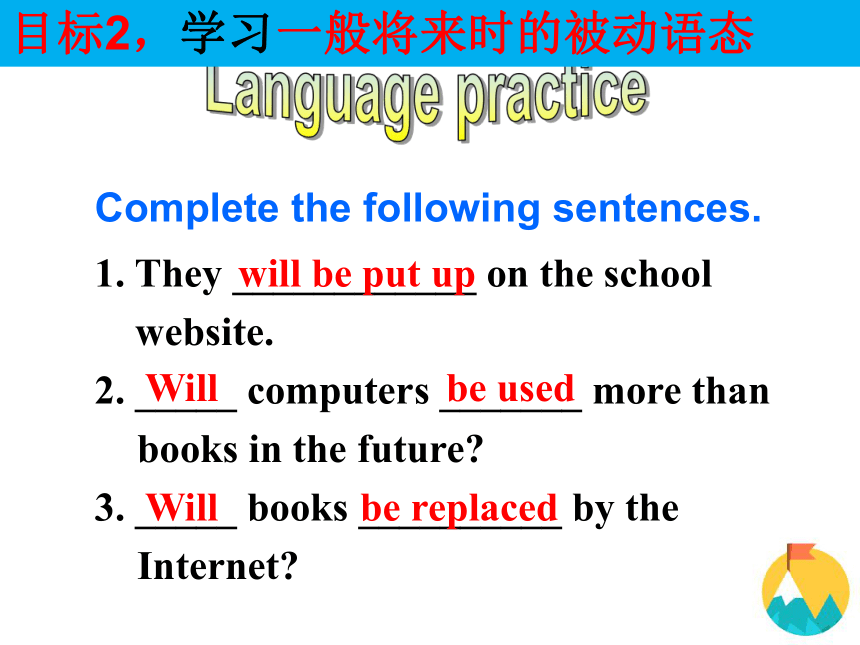 目标2，学习一般将来时的被动语态

Language practice

Complete the following sentences.

1. They will be put up on the school website.

2. Will computers be used more than books in the future?

3. Will books be replaced by the Internet?